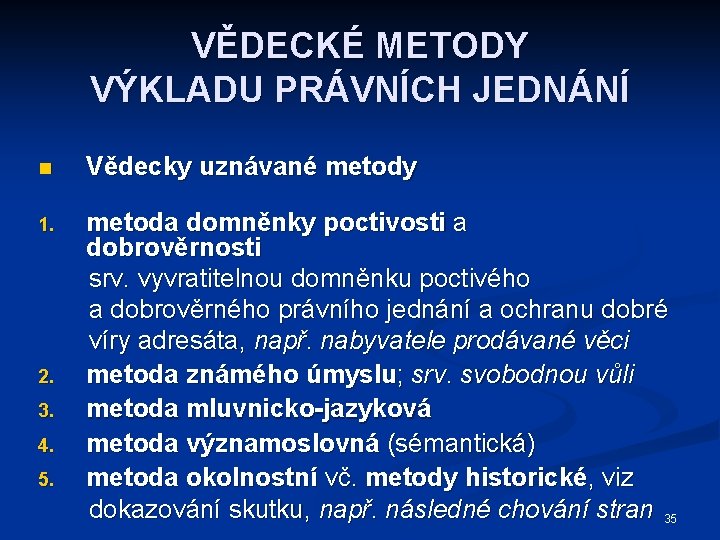 VĚDECKÉ METODY VÝKLADU PRÁVNÍCH JEDNÁNÍ

Vědecky uznávané metody

1. metoda domněnky poctivosti a dobrověrnosti
srv. vyvratitelnou domněnku poctivého a dobrověrného právního jednání a ochranu dobré víry adresáta, např. nabyvatele prodávané věci
2. metoda známého úmyslu; srv. svobodnou vůli
3. metoda mluvnicko-jazyková
4. metoda významoslovná (sémantická)
5. metoda okolnostní vč. metody historické, viz dokazování skutku, např. následné chování stran

35